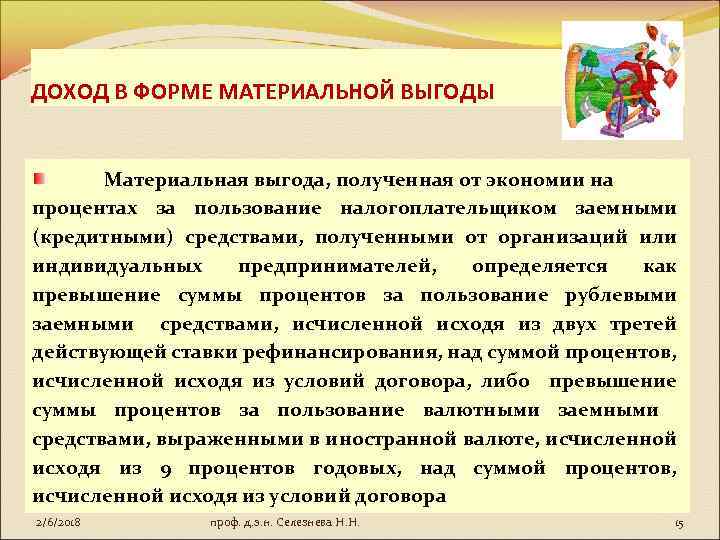 ДОХОД В ФОРМЕ МАТЕРИАЛЬНОЙ ВЫГОДЫ

Материальная выгода, полученная от экономии на процентах за пользование налогоплательщиком заемными (кредитными) средствами, полученными от организаций или индивидуальных предпринимателей, определяется как превышение суммы процентов за пользование рублевыми заемными средствами, исчисленной исходя из двух третей действующей ставки рефинансирования, над суммой процентов, исчисленной исходя из условий договора, либо превышение суммы процентов за пользование валютными заемными средствами, выраженными в иностранной валюте, исчисленной исходя из 9 процентов годовых, над суммой процентов, исчисленной исходя из условий договора

2/6/2018

проф. д.э.н. Селезнева Н.Н.

15